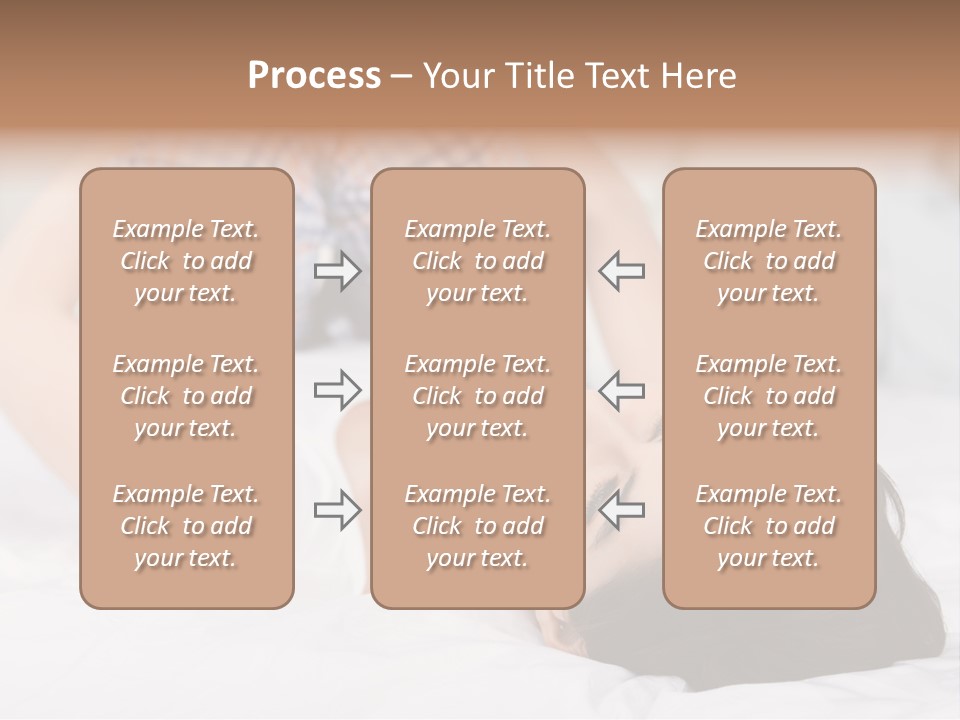 Process – Your Title Text Here

Example Text. Click to add your text.

Example Text. Click to add your text.

Example Text. Click to add your text.

Example Text. Click to add your text.

Example Text. Click to add your text.

Example Text. Click to add your text.

Example Text. Click to add your text.

Example Text. Click to add your text.

Example Text. Click to add your text.